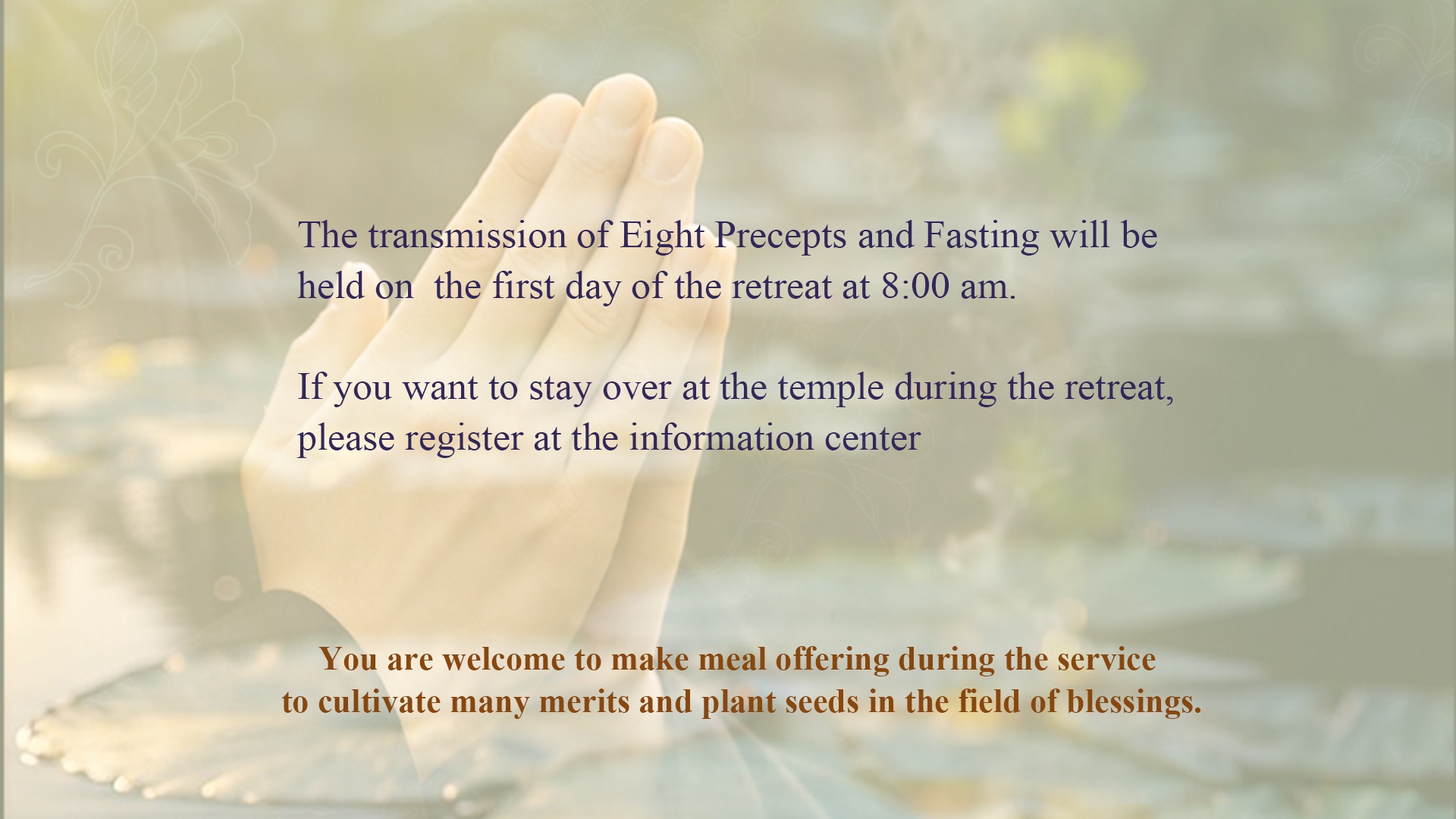 The transmission of Eight Precepts and Fasting will be held on the first day of the retreat at 8:00 am.

If you want to stay over at the temple during the retreat, please register at the information center

You are welcome to make meal offering during the service to cultivate many merits and plant seeds in the field of blessings.